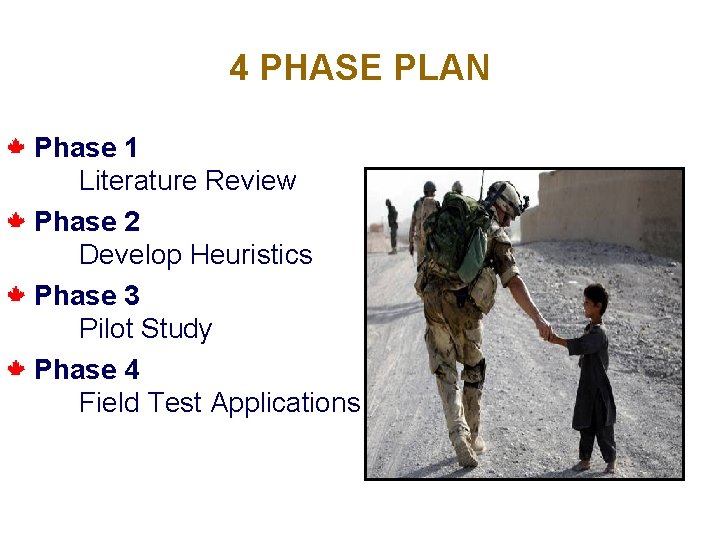 4 PHASE PLAN

Phase 1
Literature Review

Phase 2
Develop Heuristics

Phase 3
Pilot Study

Phase 4
Field Test Applications